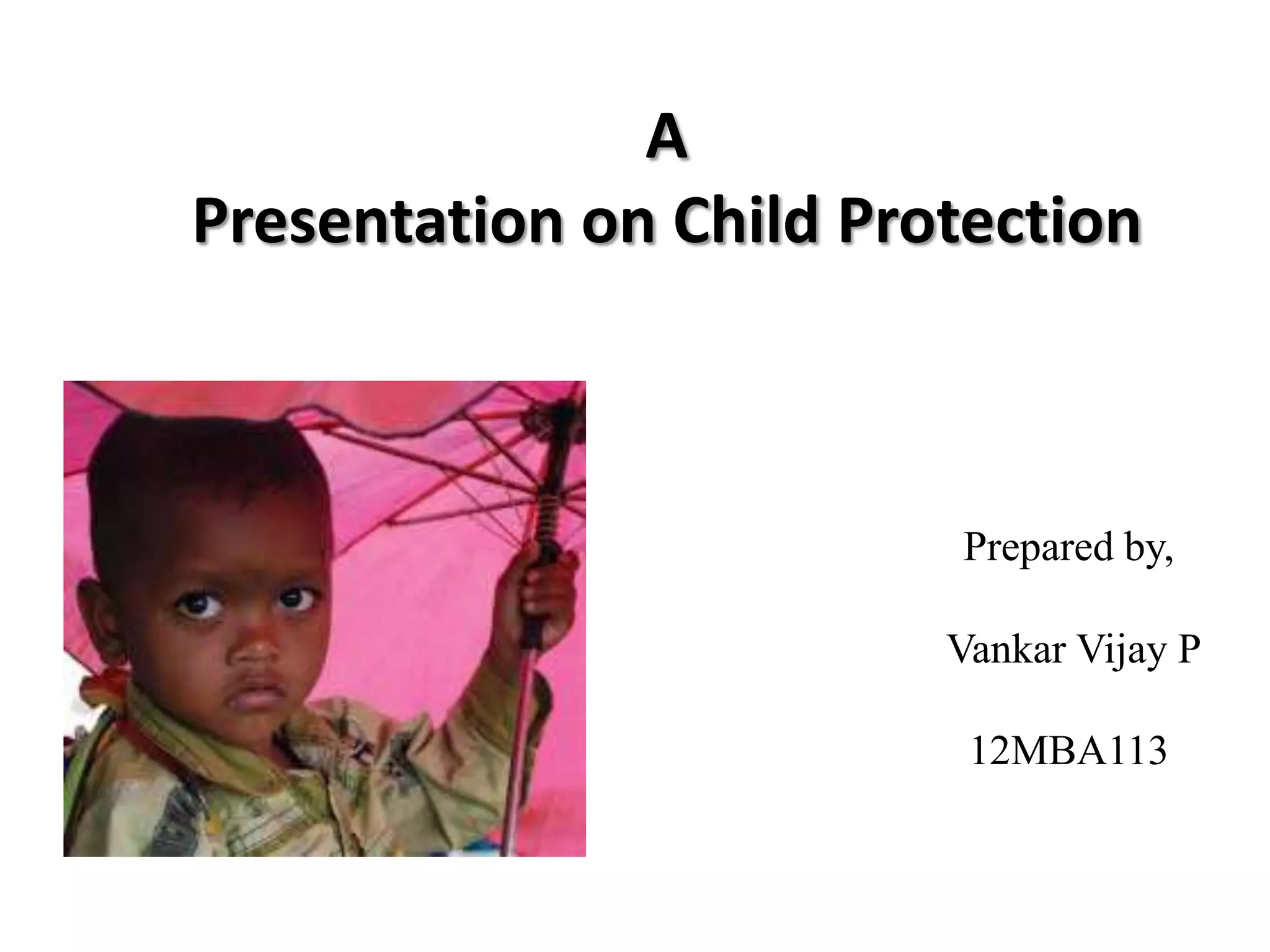 A
Presentation on Child Protection

Prepared by,

Vankar Vijay P

12MBA113